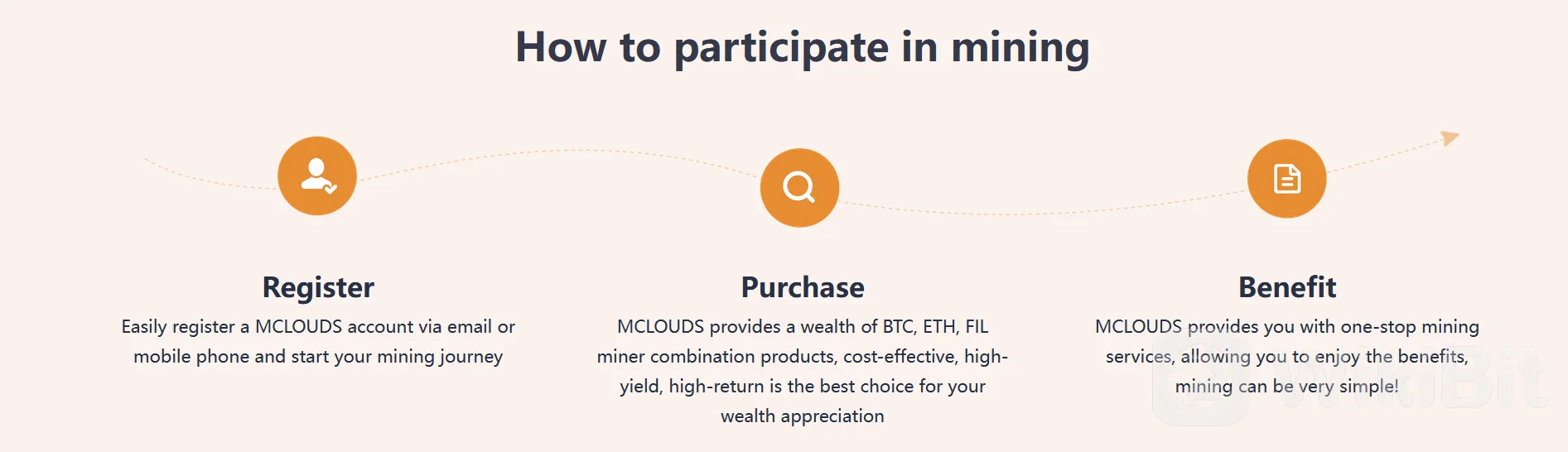 How to participate in mining

Register
Easily register a MCLOUDS account via email or mobile phone and start your mining journey

Purchase
MCLOUDS provides a wealth of BTC, ETH, FIL miner combination products, cost-effective, high-yield, high-return is the best choice for your wealth appreciation

Benefit
MCLOUDS provides you with one-stop mining services, allowing you to enjoy the benefits, mining can be very simple!

WikiBit